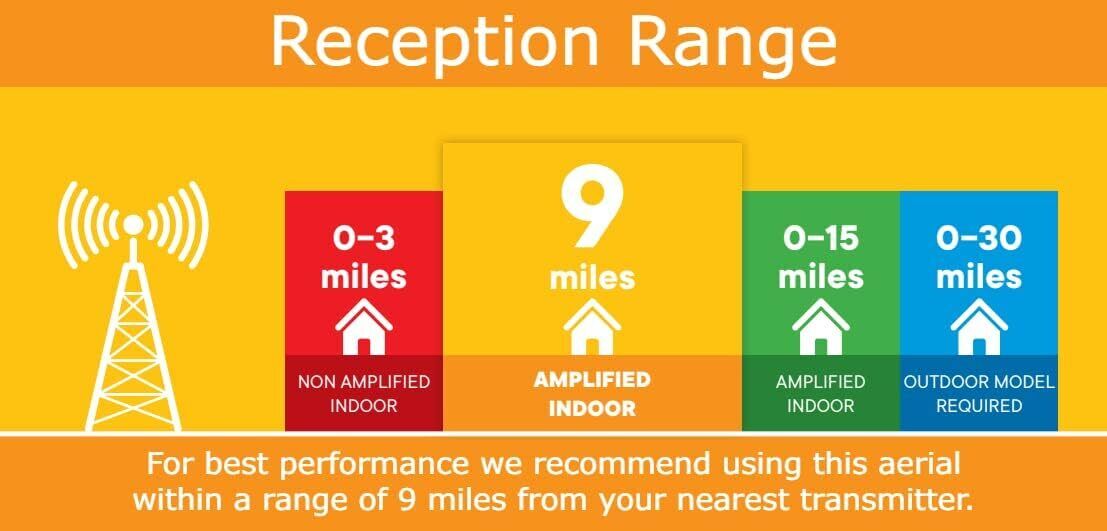 Reception Range

0-3 miles
NON AMPLIFIED INDOOR

9 miles
AMPLIFIED INDOOR

0-15 miles
AMPLIFIED INDOOR

0-30 miles
OUTDOOR MODEL REQUIRED

For best performance we recommend using this aerial within a range of 9 miles from your nearest transmitter.